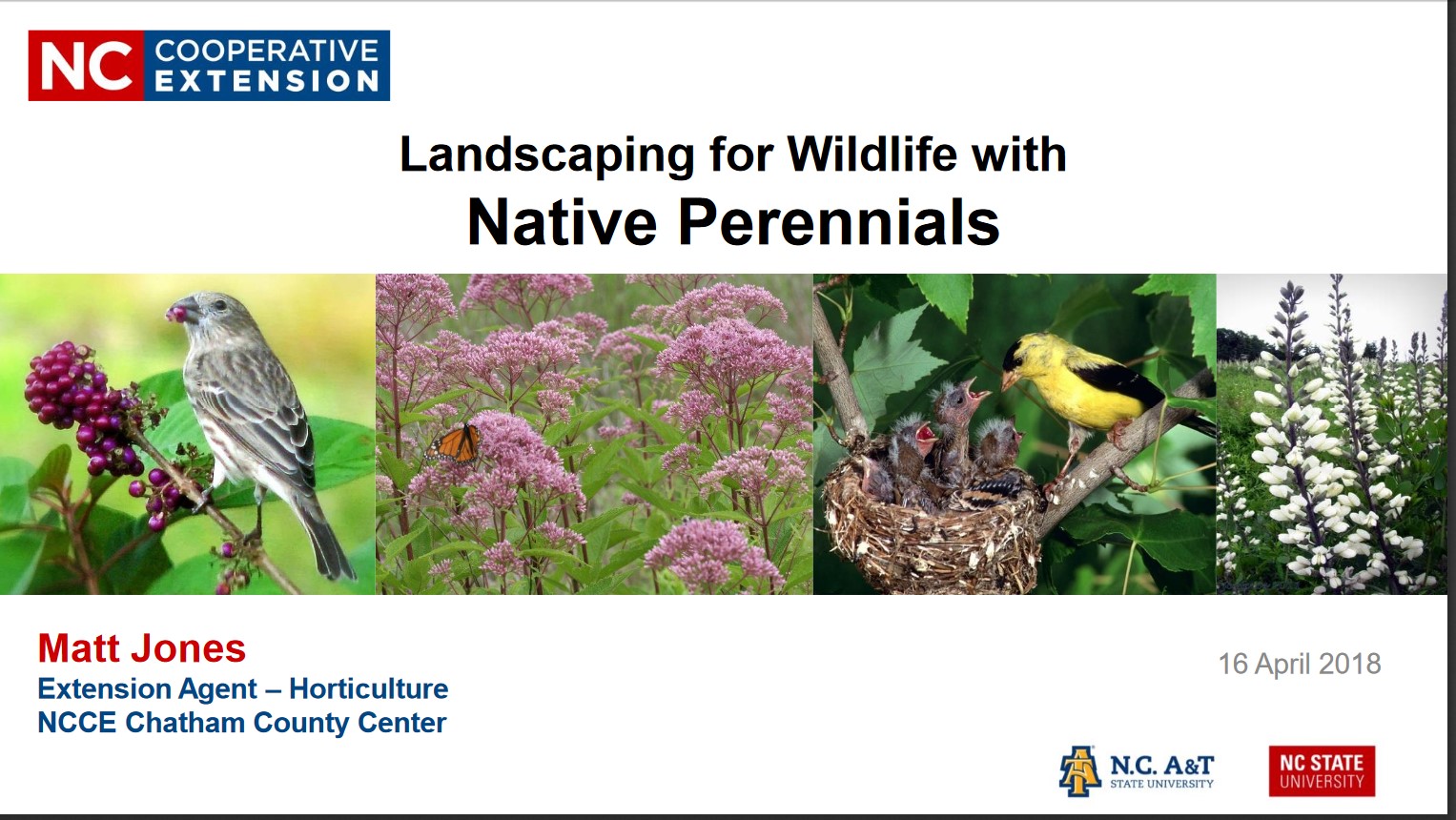 NC COOPERATIVE EXTENSION

Landscaping for Wildlife with
Native Perennials

Matt Jones
Extension Agent – Horticulture
NCCE Chatham County Center

16 April 2018

N.C. A&T STATE UNIVERSITY

NC STATE UNIVERSITY